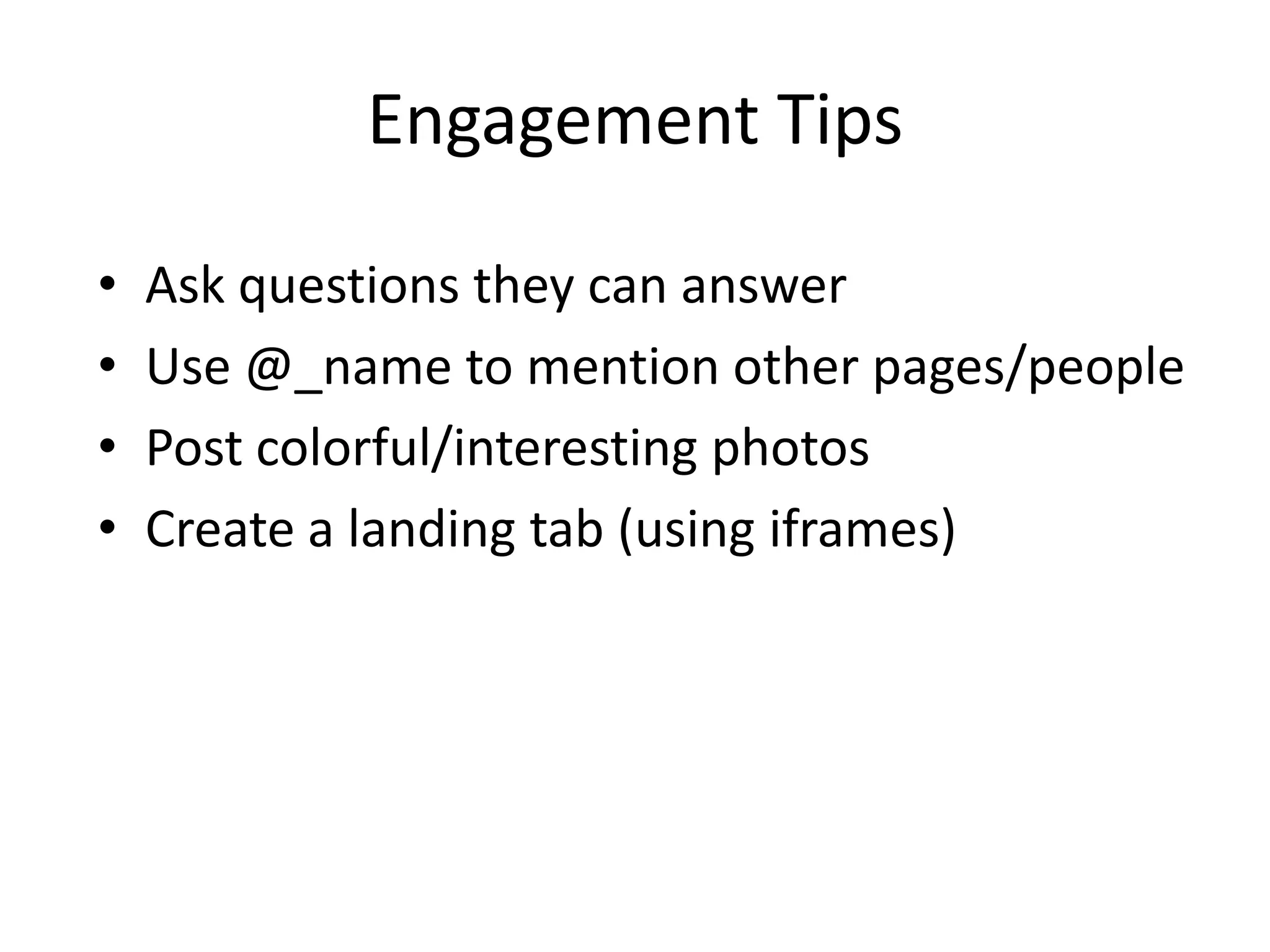 Engagement Tips

• Ask questions they can answer
• Use @_name to mention other pages/people
• Post colorful/interesting photos
• Create a landing tab (using iframes)